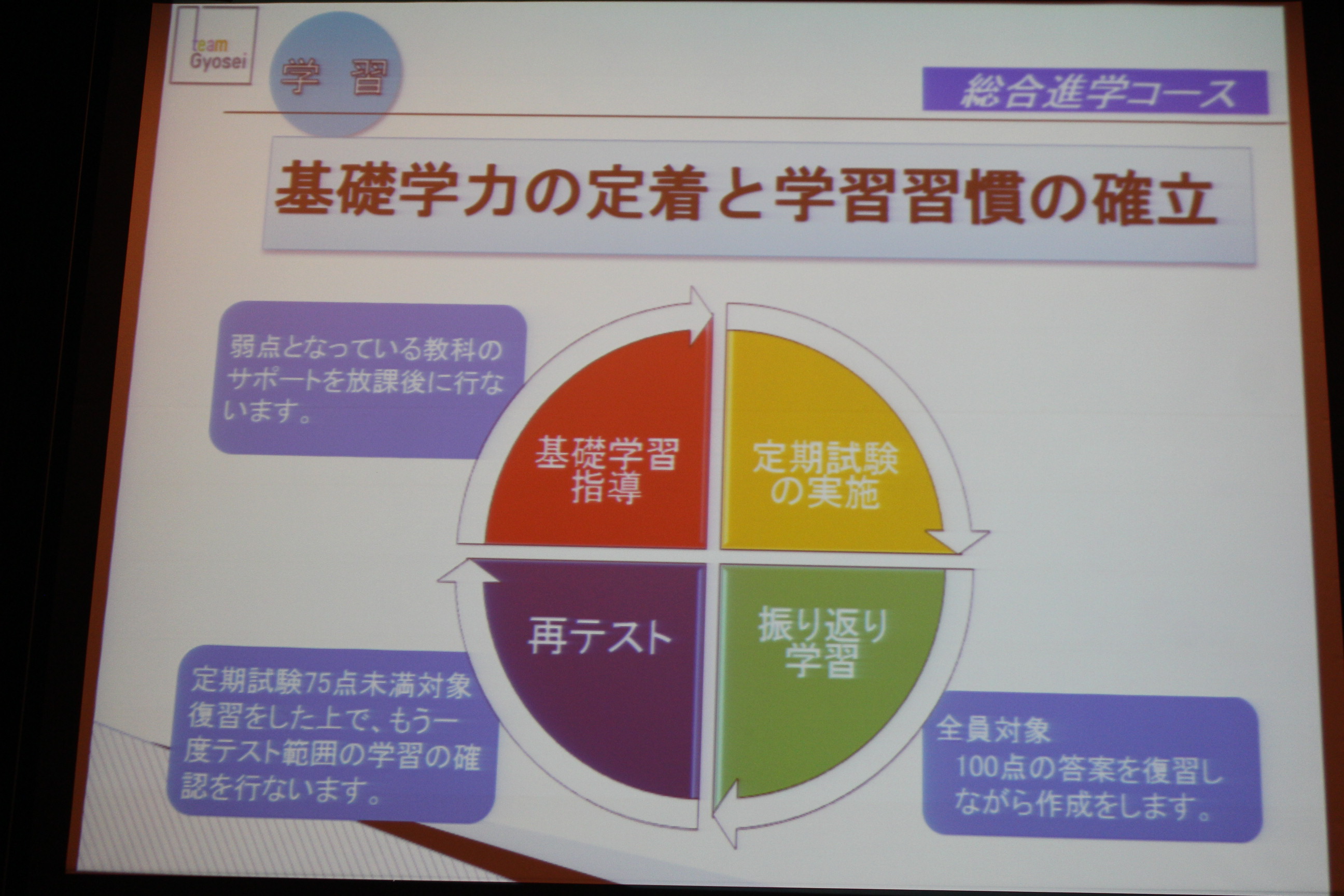 team Gyosei

学 習

総合進学コース

基礎学力の定着と学習習慣の確立

弱点となっている教科のサポートを放課後に行ないます。

基礎学習指導

定期試験の実施

再テスト

振り返り学習

定期試験75点未満対象
復習をした上で、もう一度テスト範囲の学習の確認を行ないます。

全員対象
100点の答案を復習しながら作成をします。